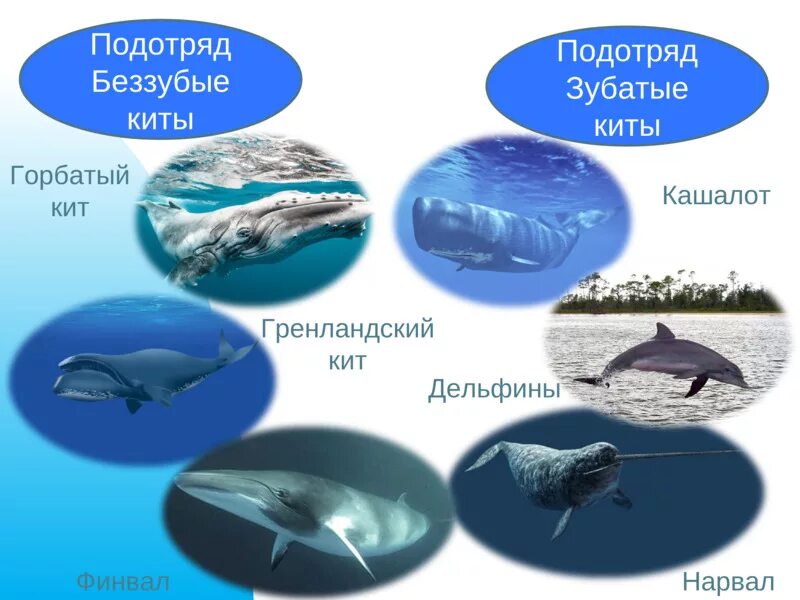 Подотряд Беззубые киты

Подотряд Зубатые киты

Горбатый кит

Кашалот

Гренландский кит

Дельфины

Финвал

Нарвал